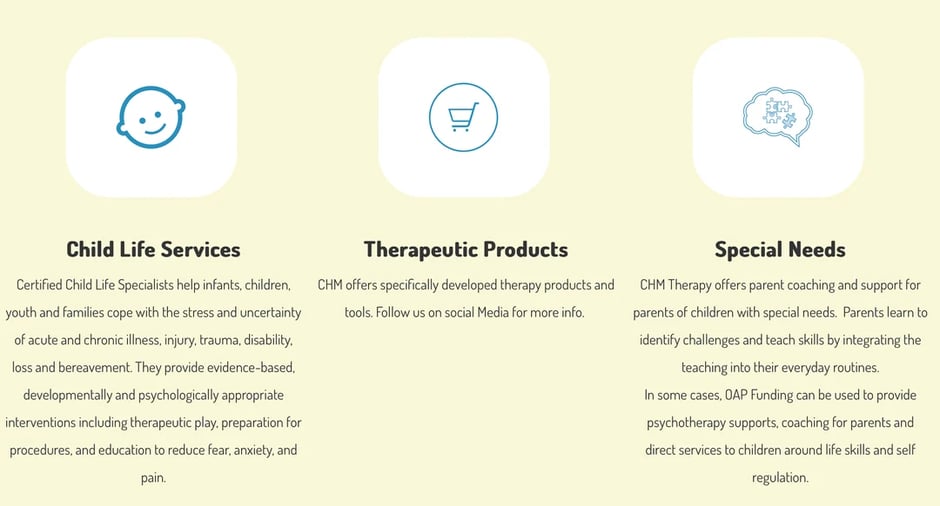 Child Life Services

Certified Child Life Specialists help infants, children, youth and families cope with the stress and uncertainty of acute and chronic illness, injury, trauma, disability, loss and bereavement. They provide evidence-based, developmentally and psychologically appropriate interventions including therapeutic play, preparation for procedures, and education to reduce fear, anxiety, and pain.

Therapeutic Products

CHM offers specifically developed therapy products and tools. Follow us on social Media for more info.

Special Needs

CHM Therapy offers parent coaching and support for parents of children with special needs. Parents learn to identify challenges and teach skills by integrating the teaching into their everyday routines.
In some cases, OAP Funding can be used to provide psychotherapy supports, coaching for parents and direct services to children around life skills and self regulation.